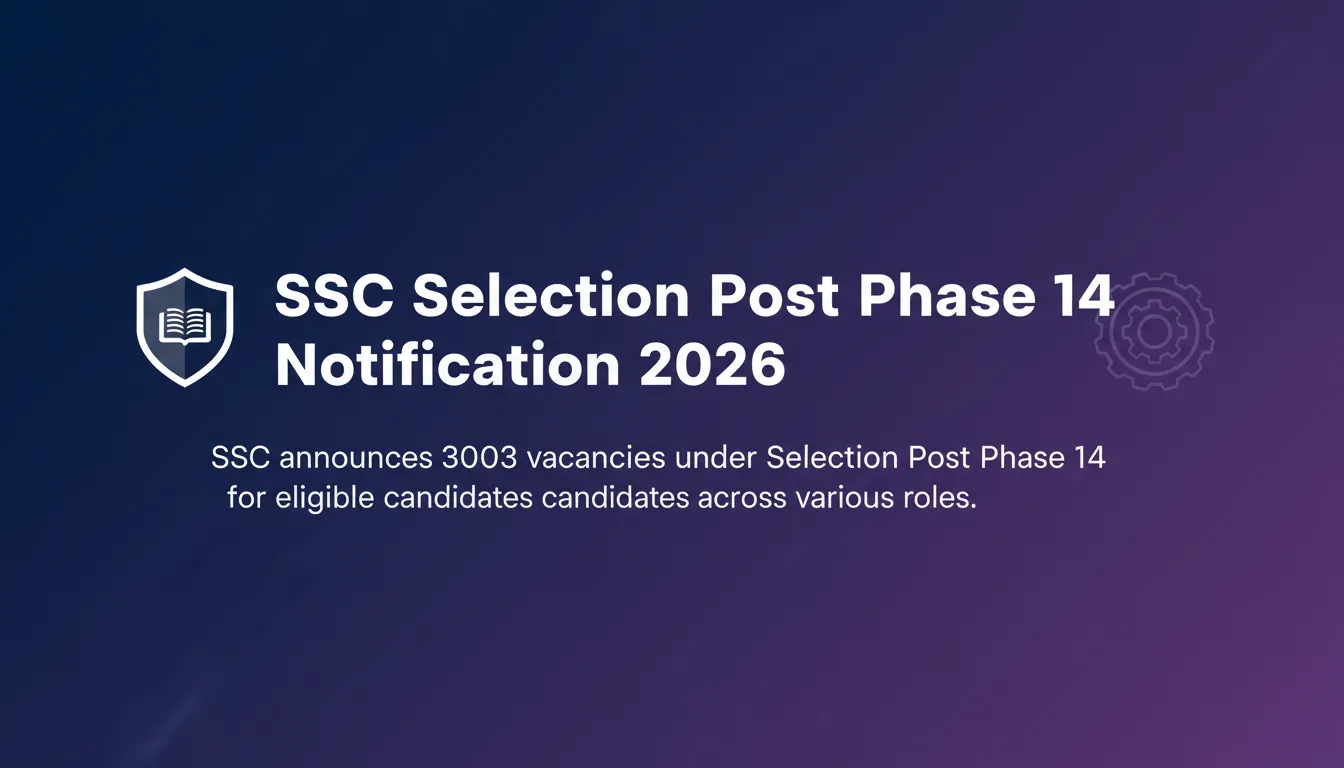 SSC Selection Post Phase 14 Notification 2026

SSC announces 3003 vacancies under Selection Post Phase 14 for eligible candidates candidates across various roles.